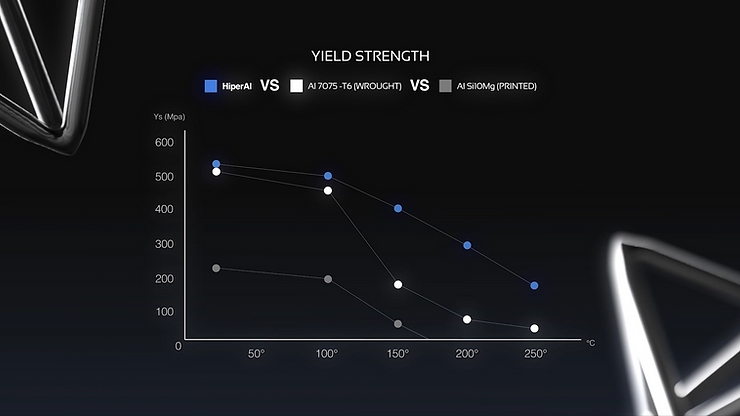 YIELD STRENGTH

HiperAl VS Al 7075 -T6 (WROUGHT) VS Al Si10Mg (PRINTED)

Ys (Mpa)

600
500
400
300
200
100
0

50°
100°
150°
200°
250°
°C